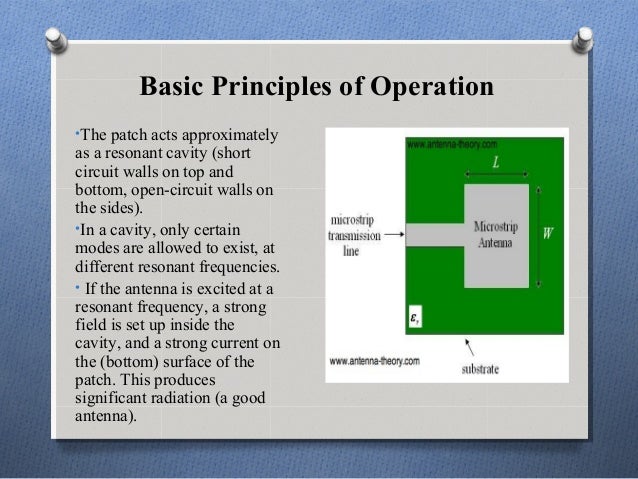 Basic Principles of Operation

•The patch acts approximately as a resonant cavity (short circuit walls on top and bottom, open-circuit walls on the sides).

•In a cavity, only certain modes are allowed to exist, at different resonant frequencies.

• If the antenna is excited at a resonant frequency, a strong field is set up inside the cavity, and a strong current on the (bottom) surface of the patch. This produces significant radiation (a good antenna).

www.antenna-theory.com

$L$

microstrip transmission line

Microstrip Antenna

$W$

$\varepsilon_r$

www.antenna-theory.com

substrate